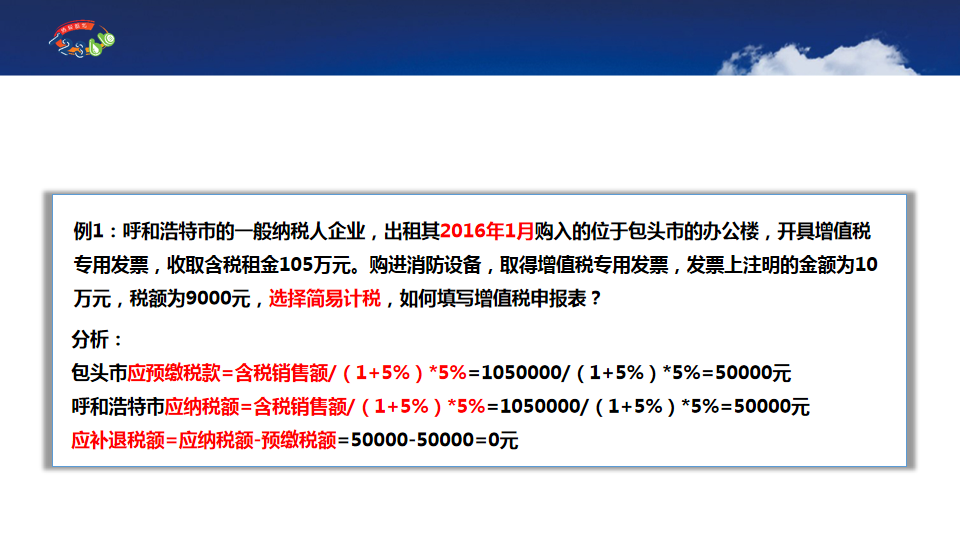 例1：呼和浩特市的一般纳税人企业，出租其2016年1月购入的位于包头市的办公楼，开具增值税专用发票，收取含税租金105万元。购进消防设备，取得增值税专用发票，发票上注明的金额为10万元，税额为9000元，选择简易计税，如何填写增值税申报表？

分析：
包头市应预缴税款=含税销售额/（1+5%）*5%=1050000/（1+5%）*5%=50000元
呼和浩特市应纳税额=含税销售额/（1+5%）*5%=1050000/（1+5%）*5%=50000元
应补退税额=应纳税额-预缴税额=50000-50000=0元